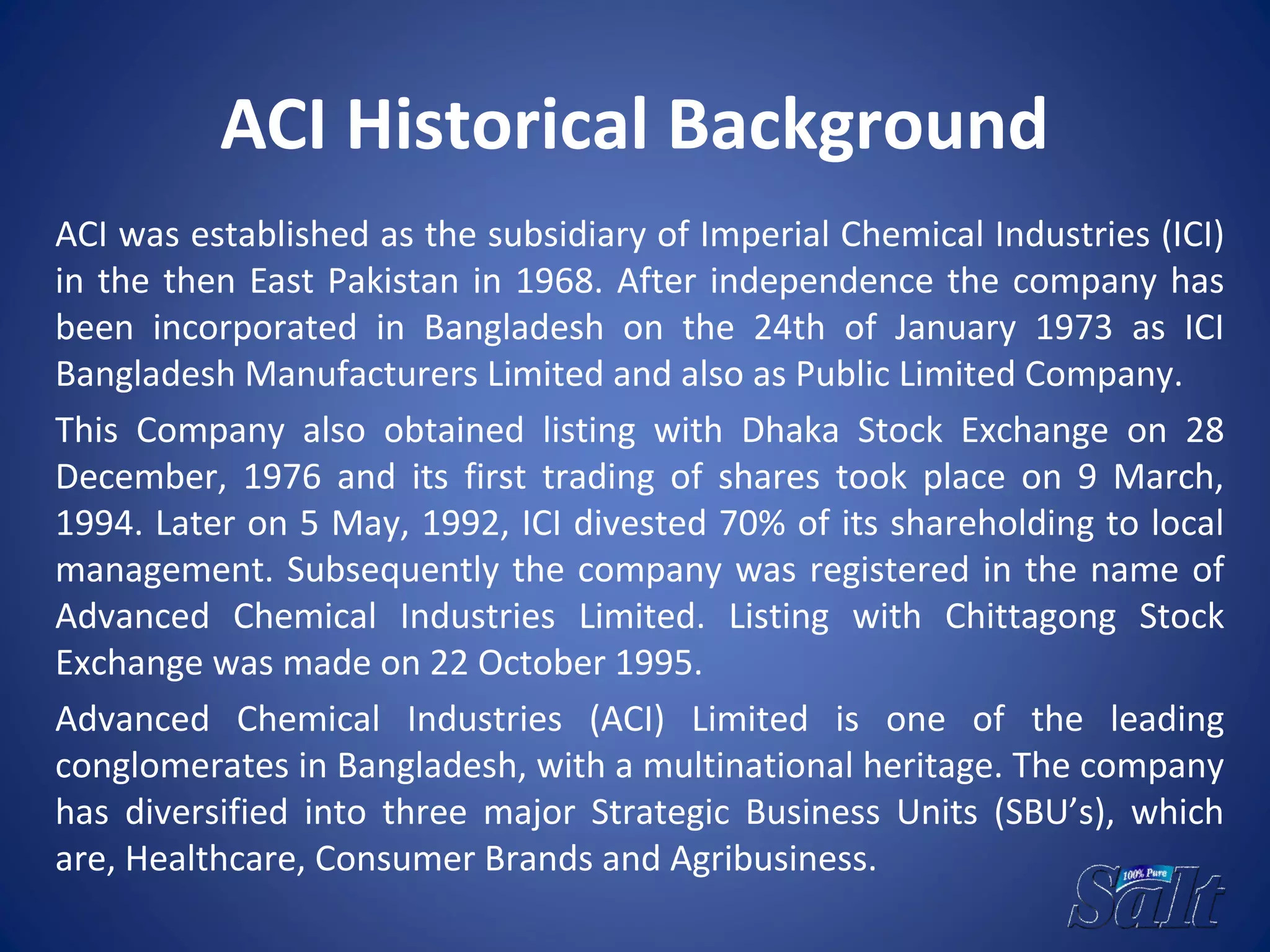 ACI Historical Background

ACI was established as the subsidiary of Imperial Chemical Industries (ICI) in the then East Pakistan in 1968. After independence the company has been incorporated in Bangladesh on the 24th of January 1973 as ICI Bangladesh Manufacturers Limited and also as Public Limited Company.

This Company also obtained listing with Dhaka Stock Exchange on 28 December, 1976 and its first trading of shares took place on 9 March, 1994. Later on 5 May, 1992, ICI divested 70% of its shareholding to local management. Subsequently the company was registered in the name of Advanced Chemical Industries Limited. Listing with Chittagong Stock Exchange was made on 22 October 1995.

Advanced Chemical Industries (ACI) Limited is one of the leading conglomerates in Bangladesh, with a multinational heritage. The company has diversified into three major Strategic Business Units (SBU's), which are, Healthcare, Consumer Brands and Agribusiness.

100% Pure
Salt